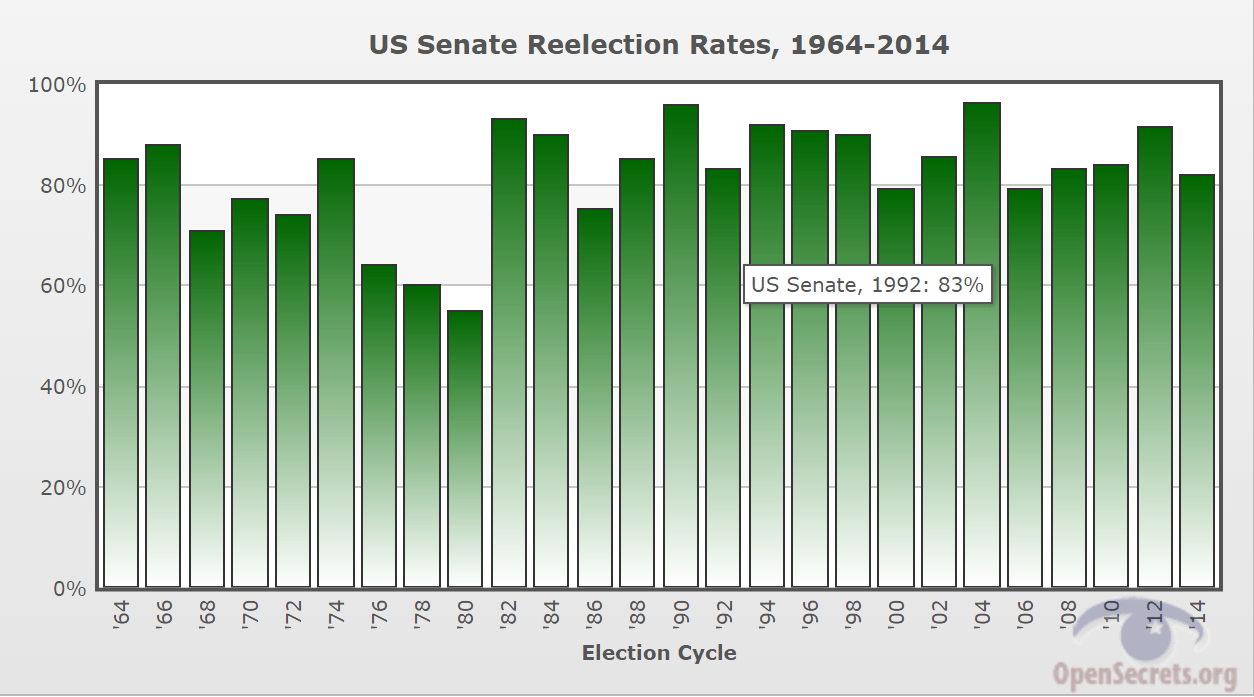 US Senate Reelection Rates, 1964-2014

100%
80%
60%
40%
20%
0%

US Senate, 1992: 83%

'64 '66 '68 '70 '72 '74 '76 '78 '80 '82 '84 '86 '88 '90 '92 '94 '96 '98 '00 '02 '04 '06 '08 '10 '12 '14

Election Cycle

OpenSecrets.org